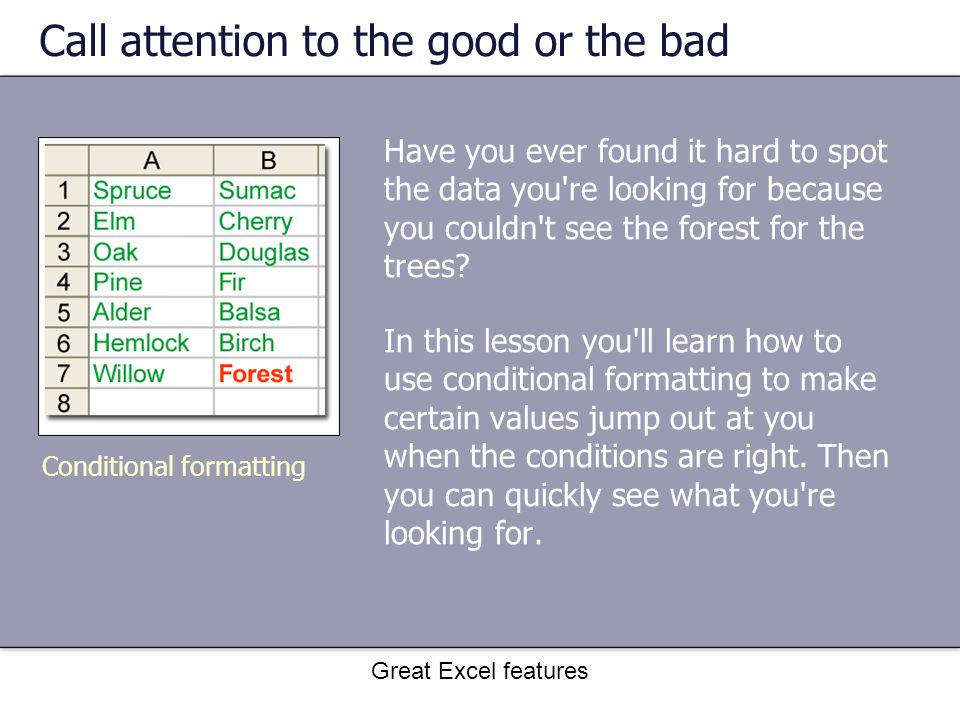 Call attention to the good or the bad

|   | A | B |
|---|---|---|
| 1 | Spruce | Sumac |
| 2 | Elm | Cherry |
| 3 | Oak | Douglas |
| 4 | Pine | Fir |
| 5 | Alder | Balsa |
| 6 | Hemlock | Birch |
| 7 | Willow | Forest |
| 8 |  |  |

Conditional formatting

Have you ever found it hard to spot the data you're looking for because you couldn't see the forest for the trees?

In this lesson you'll learn how to use conditional formatting to make certain values jump out at you when the conditions are right. Then you can quickly see what you're looking for.

Great Excel features